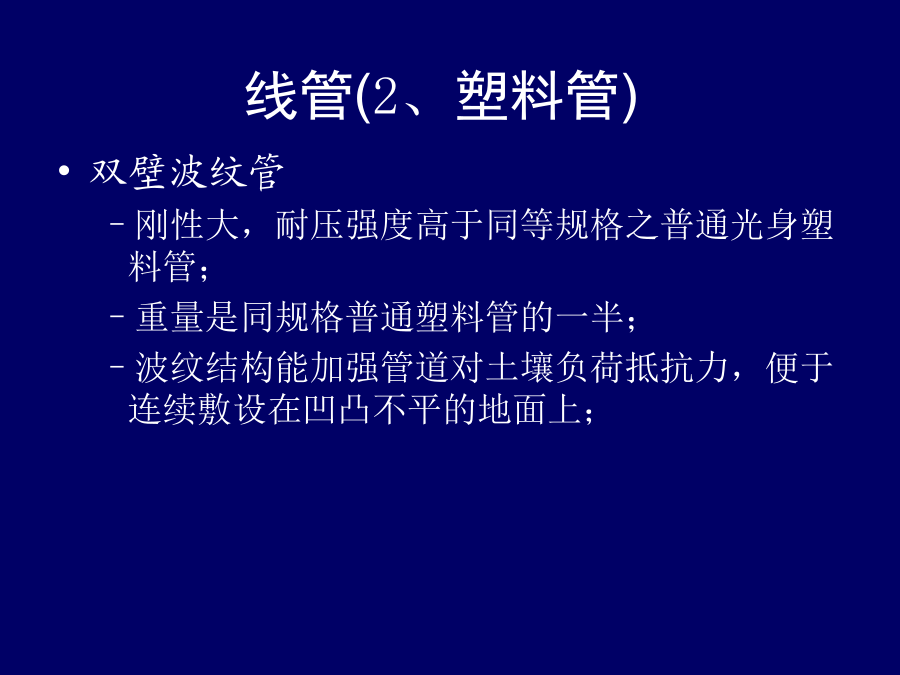 线管(2、塑料管)

• 双壁波纹管

– 刚性大，耐压强度高于同等规格之普通光身塑料管；

– 重量是同规格普通塑料管的一半；

– 波纹结构能加强管道对土壤负荷抵抗力，便于连续敷设在凹凸不平的地面上；